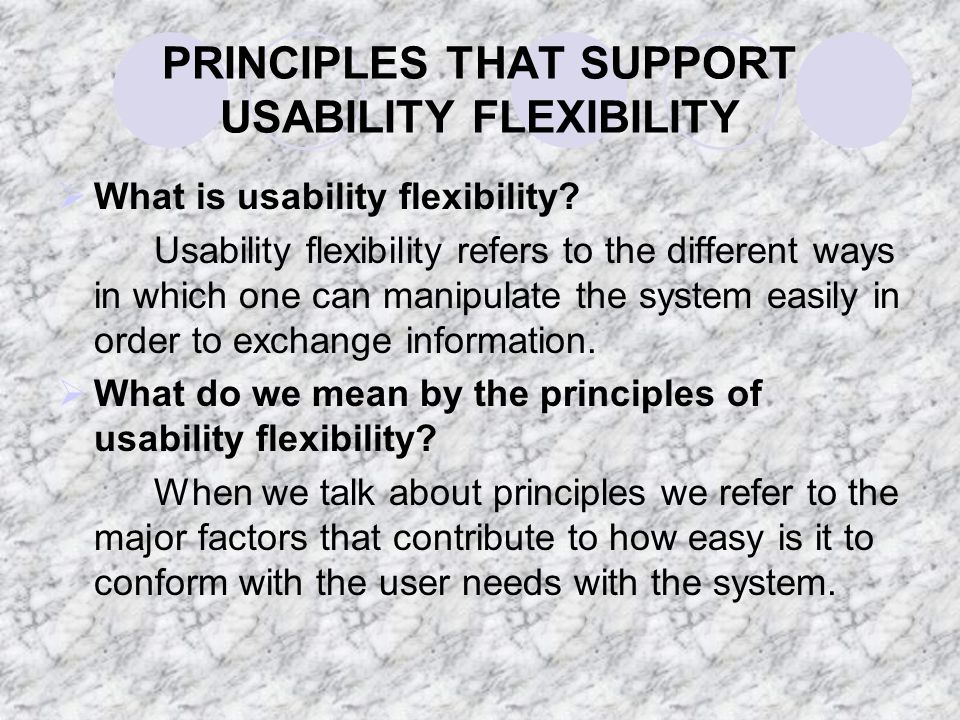 PRINCIPLES THAT SUPPORT USABILITY FLEXIBILITY

What is usability flexibility?

Usability flexibility refers to the different ways in which one can manipulate the system easily in order to exchange information.

What do we mean by the principles of usability flexibility?

When we talk about principles we refer to the major factors that contribute to how easy is it to conform with the user needs with the system.